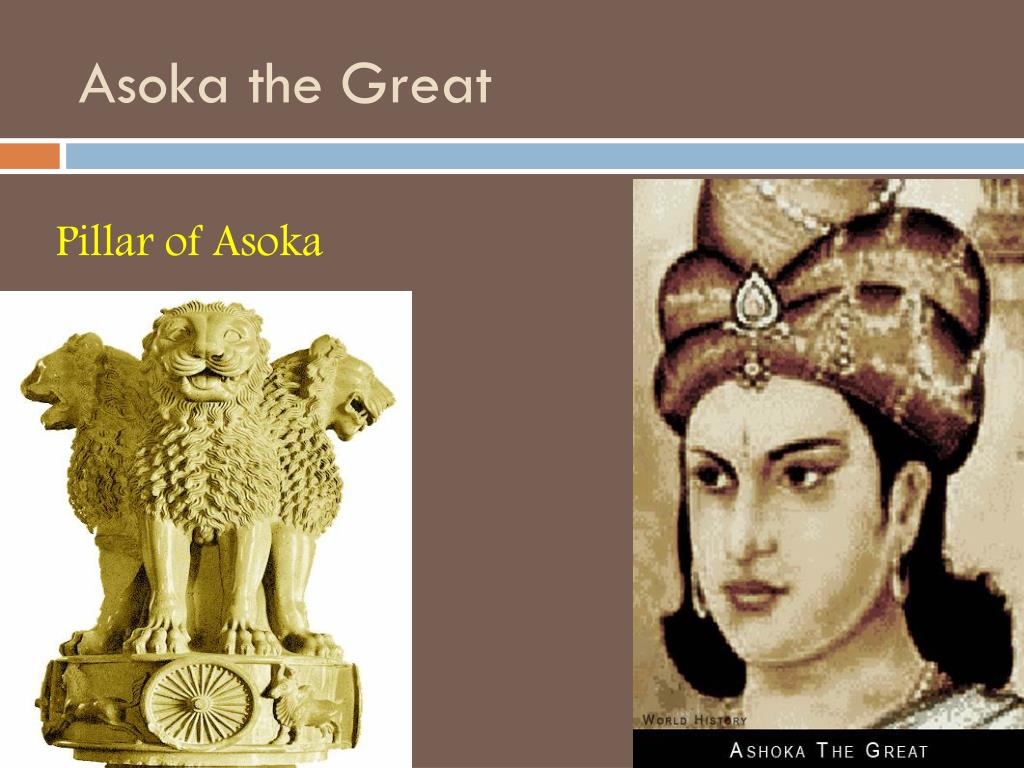 Asoka the Great

Pillar of Asoka

WORLD HISTORY

ASHOKA THE GREAT